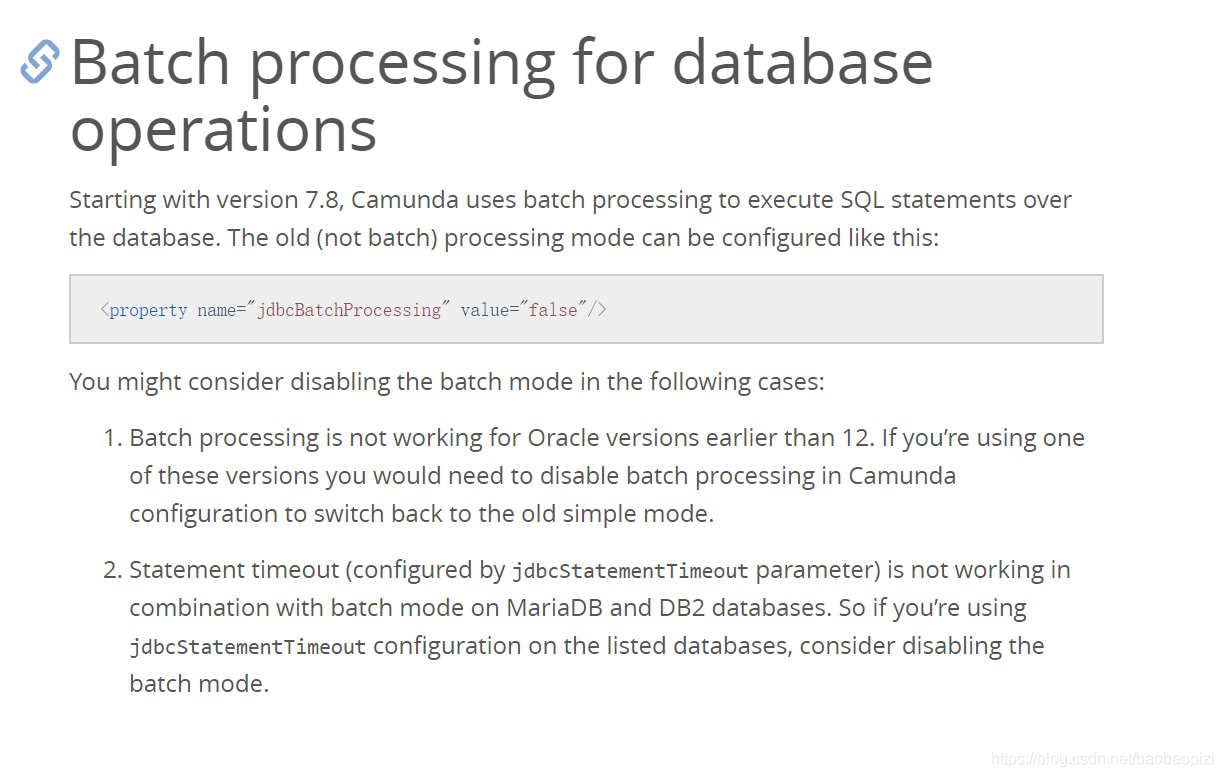 Batch processing for database operations

Starting with version 7.8, Camunda uses batch processing to execute SQL statements over the database. The old (not batch) processing mode can be configured like this:

<property name="jdbcBatchProcessing" value="false"/>

You might consider disabling the batch mode in the following cases:

1. Batch processing is not working for Oracle versions earlier than 12. If you're using one of these versions you would need to disable batch processing in Camunda configuration to switch back to the old simple mode.

2. Statement timeout (configured by jdbcStatementTimeout parameter) is not working in combination with batch mode on MariaDB and DB2 databases. So if you're using jdbcStatementTimeout configuration on the listed databases, consider disabling the batch mode.

https://blog.csdn.net/baobaopizi